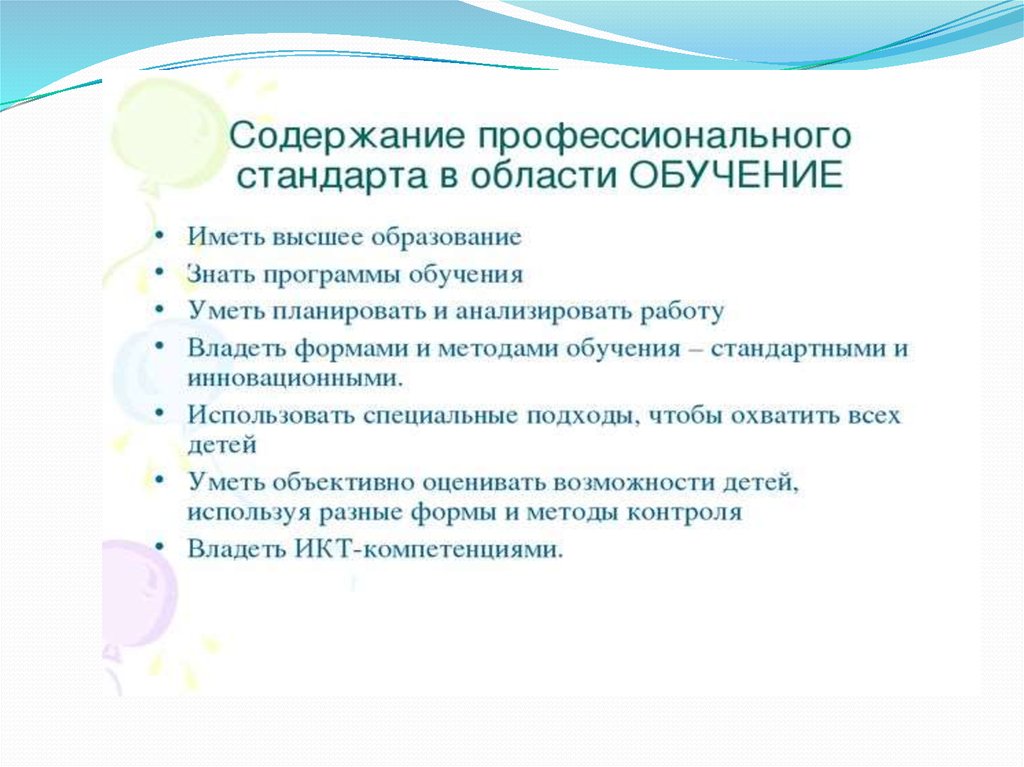 Содержание профессионального стандарта в области ОБУЧЕНИЕ

• Иметь высшее образование
• Знать программы обучения
• Уметь планировать и анализировать работу
• Владеть формами и методами обучения – стандартными и инновационными.
• Использовать специальные подходы, чтобы охватить всех детей
• Уметь объективно оценивать возможности детей, используя разные формы и методы контроля
• Владеть ИКТ-компетенциями.